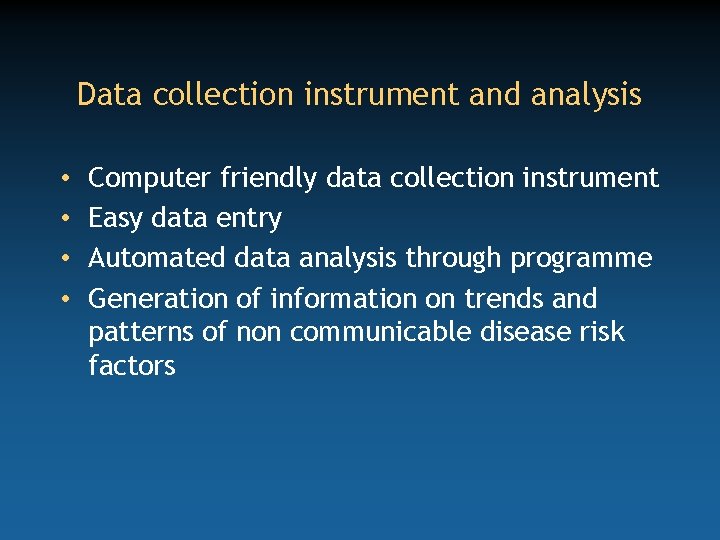 Data collection instrument and analysis

• Computer friendly data collection instrument
• Easy data entry
• Automated data analysis through programme
• Generation of information on trends and patterns of non communicable disease risk factors